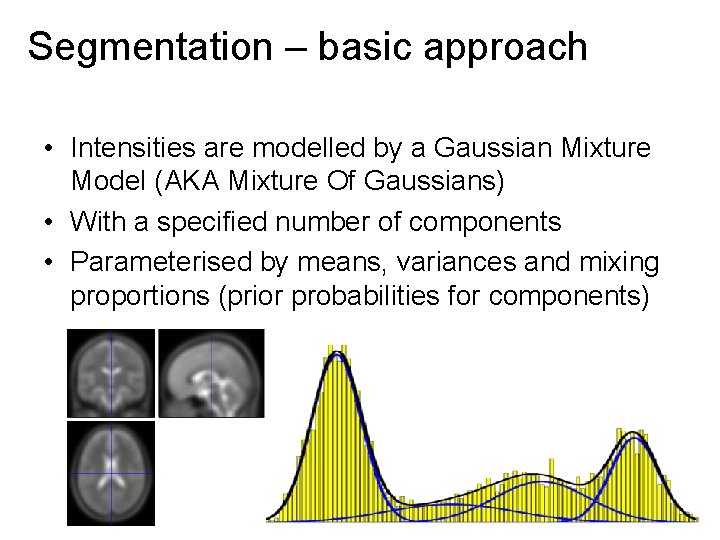 Segmentation – basic approach

• Intensities are modelled by a Gaussian Mixture Model (AKA Mixture Of Gaussians)
• With a specified number of components
• Parameterised by means, variances and mixing proportions (prior probabilities for components)